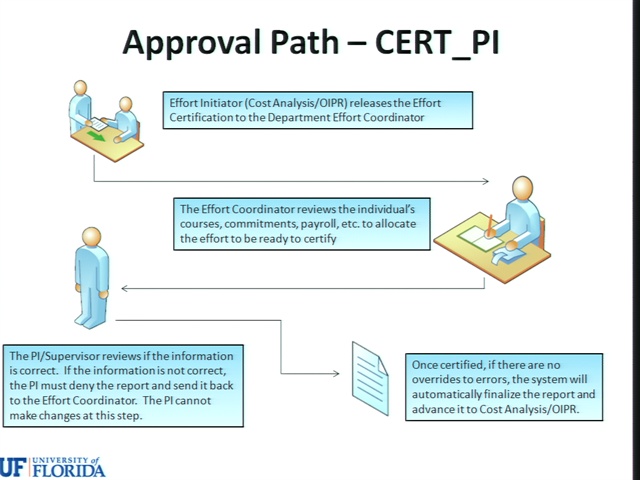 Approval Path – CERT_PI

Effort Initiator (Cost Analysis/OIPR) releases the Effort Certification to the Department Effort Coordinator

The Effort Coordinator reviews the individual's courses, commitments, payroll, etc. to allocate the effort to be ready to certify

The PI/Supervisor reviews if the information is correct. If the information is not correct, the PI must deny the report and send it back to the Effort Coordinator. The PI cannot make changes at this step.

Once certified, if there are no overrides to errors, the system will automatically finalize the report and advance it to Cost Analysis/OIPR.

UF UNIVERSITY of FLORIDA